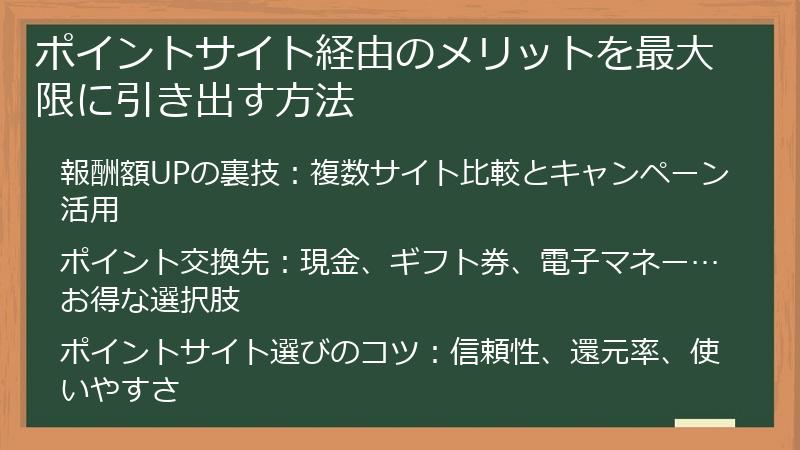 ポイントサイト経由のメリットを最大限に引き出す方法

報酬額UPの裏技：複数サイト比較とキャンペーン活用

ポイント交換先：現金、ギフト券、電子マネー…お得な選択肢

ポイントサイト選びのコツ：信頼性、還元率、使いやすさ